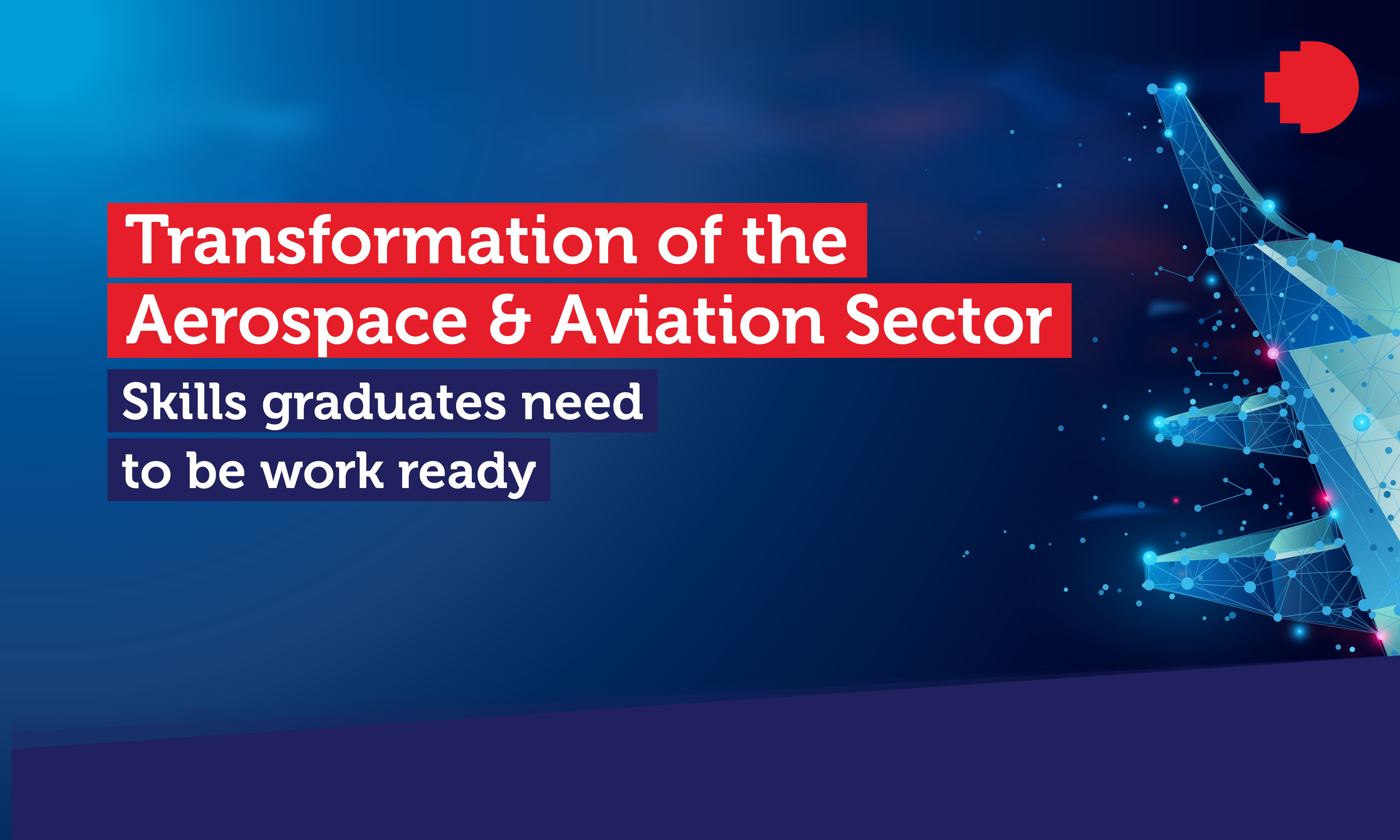 Transformation of the Aerospace & Aviation Sector

Skills graduates need to be work ready